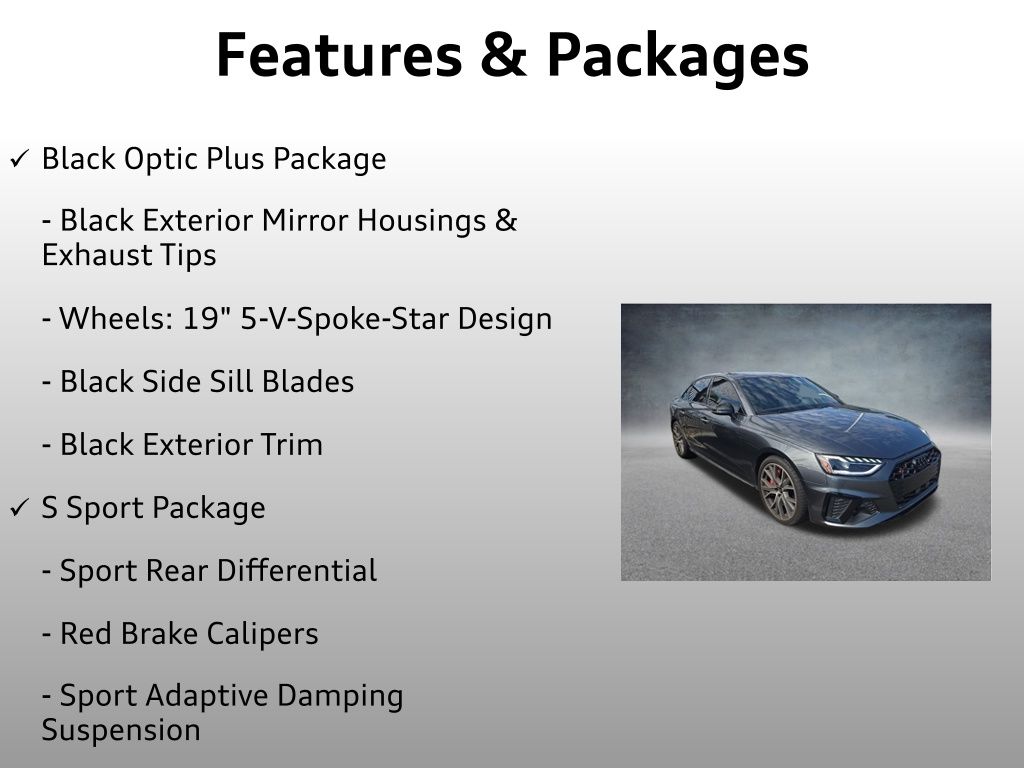 Features & Packages

✓ Black Optic Plus Package

- Black Exterior Mirror Housings & Exhaust Tips

- Wheels: 19" 5-V-Spoke-Star Design

- Black Side Sill Blades

- Black Exterior Trim

✓ S Sport Package

- Sport Rear Differential

- Red Brake Calipers

- Sport Adaptive Damping Suspension